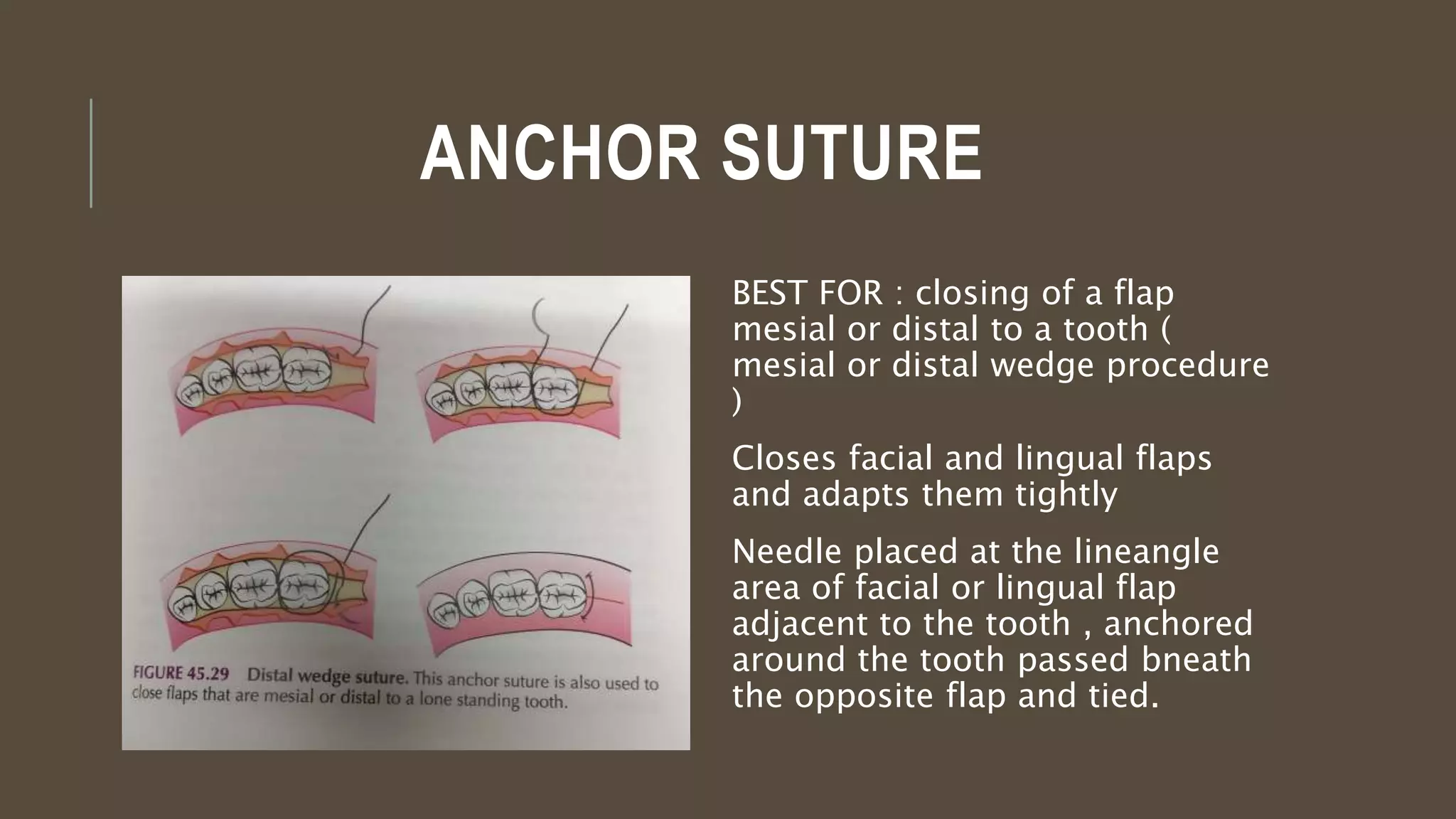 ANCHOR SUTURE

FIGURE 45.29 Distal wedge suture. This anchor suture is also used to close flaps that are mesial or distal to a lone standing tooth.

BEST FOR : closing of a flap mesial or distal to a tooth ( mesial or distal wedge procedure )

Closes facial and lingual flaps and adapts them tightly

Needle placed at the lineangle area of facial or lingual flap adjacent to the tooth , anchored around the tooth passed bneath the opposite flap and tied.